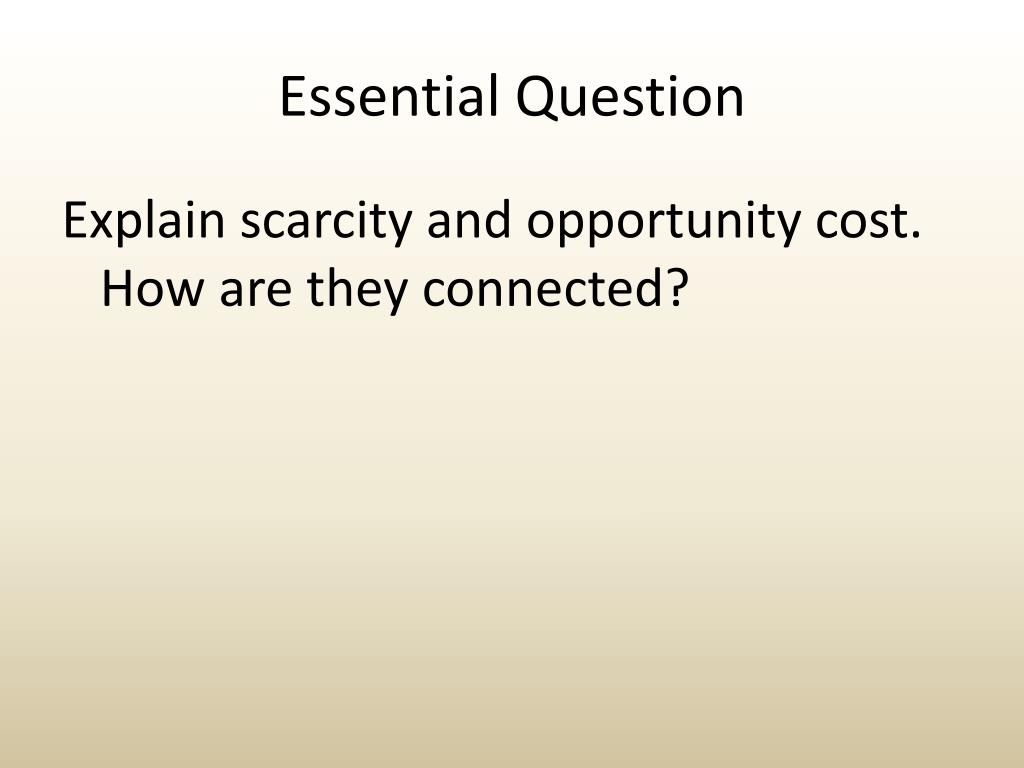 Essential Question

Explain scarcity and opportunity cost. How are they connected?